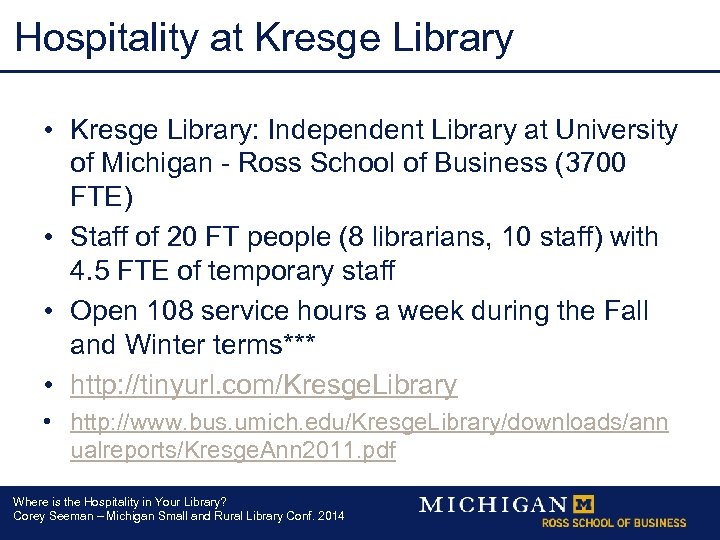 Hospitality at Kresge Library

• Kresge Library: Independent Library at University of Michigan - Ross School of Business (3700 FTE)

• Staff of 20 FT people (8 librarians, 10 staff) with 4.5 FTE of temporary staff

• Open 108 service hours a week during the Fall and Winter terms***

• http://tinyurl.com/KresgeLibrary

• http://www.bus.umich.edu/KresgeLibrary/downloads/annualreports/KresgeAnn2011.pdf

Where is the Hospitality in Your Library?
Corey Seeman – Michigan Small and Rural Library Conf. 2014

MICHIGAN M
ROSS SCHOOL OF BUSINESS